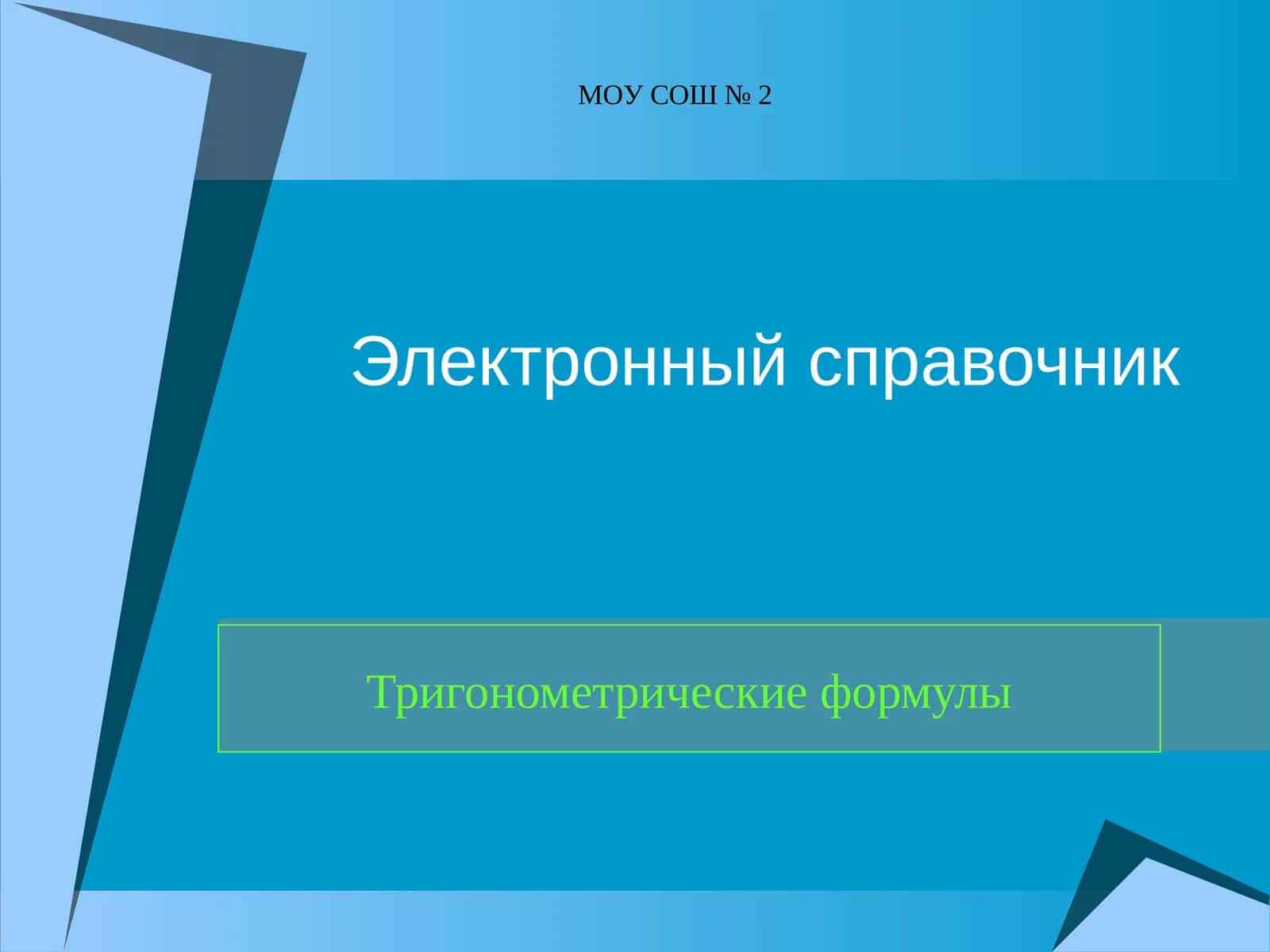 МОУ СОШ № 2

Электронный справочник

Тригонометрические формулы